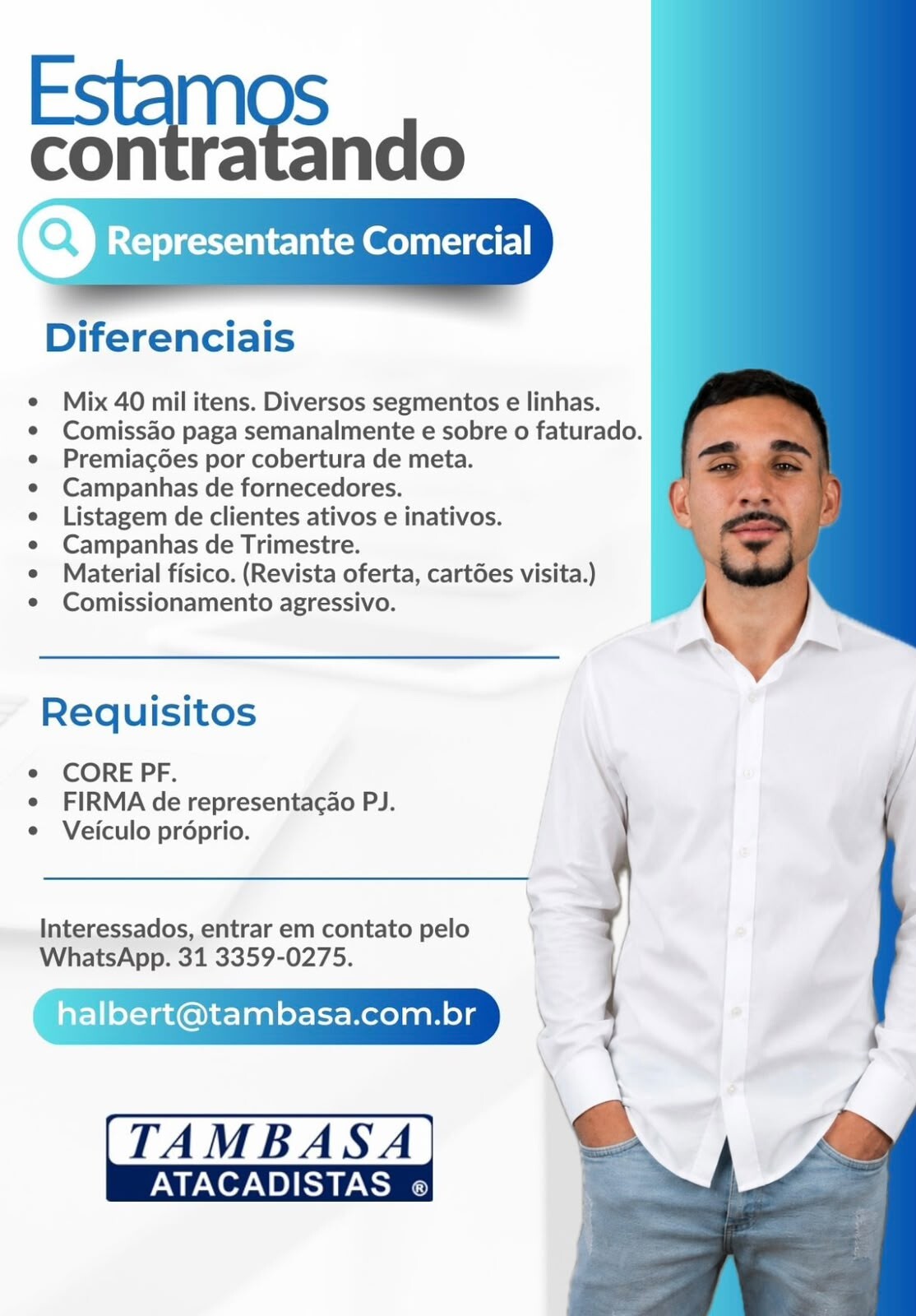 Estamos contratando

Representante Comercial

Diferenciais

- Mix 40 mil itens. Diversos segmentos e linhas.
- Comissão paga semanalmente e sobre o faturado.
- Premiações por cobertura de meta.
- Campanhas de fornecedores.
- Listagem de clientes ativos e inativos.
- Campanhas de Trimestre.
- Material físico. (Revista oferta, cartões visita.)
- Comissionamento agressivo.

Requisitos

- CORE PF.
- FIRMA de representação PJ.
- Veículo próprio.

Interessados, entrar em contato pelo WhatsApp. 31 3359-0275.

halbert@tambasa.com.br

TAMBASA
ATACADISTAS ®